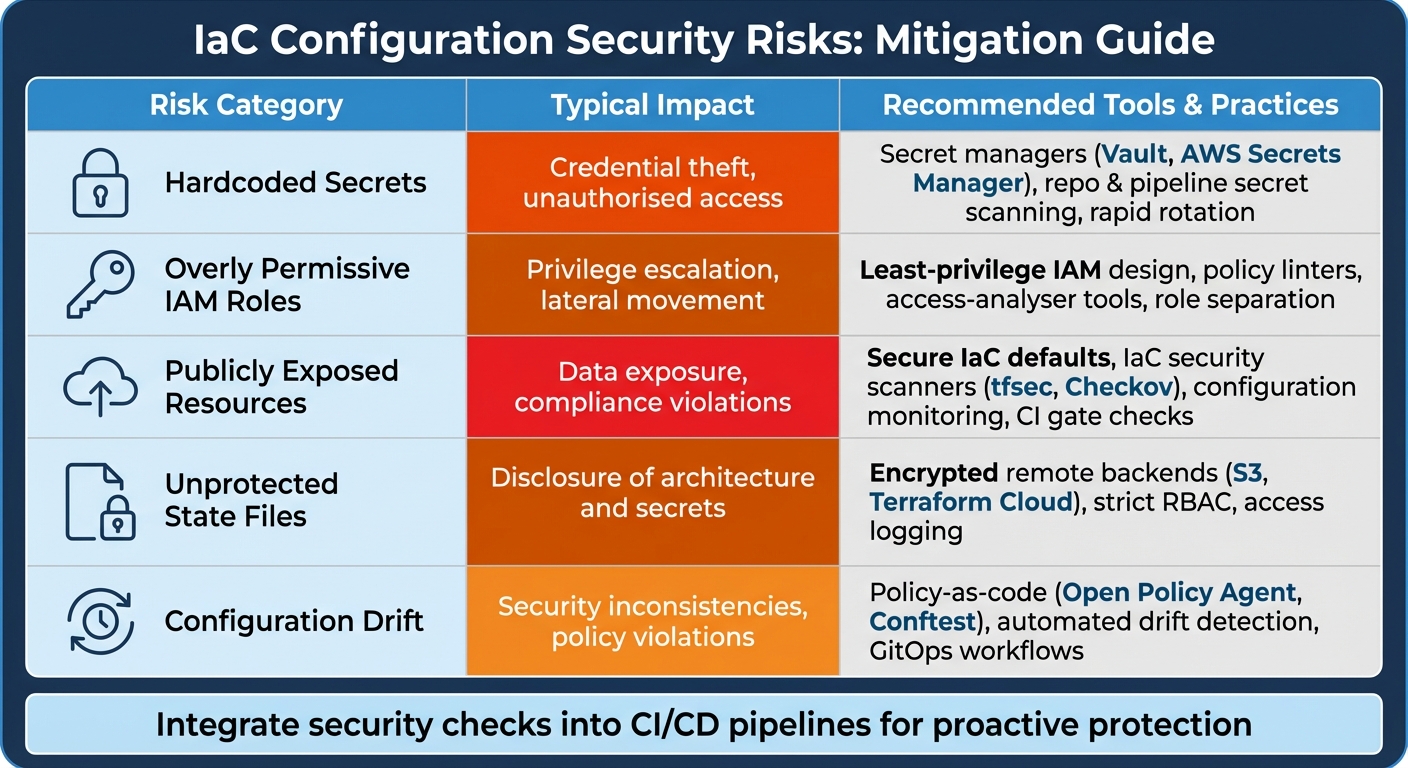 IaC Configuration Security Risks: Mitigation Guide

| Risk Category | Typical Impact | Recommended Tools & Practices |
|---|---|---|
| Hardcoded Secrets | Credential theft, unauthorised access | Secret managers (Vault, AWS Secrets Manager), repo & pipeline secret scanning, rapid rotation |
| Overly Permissive IAM Roles | Privilege escalation, lateral movement | Least-privilege IAM design, policy linters, access-analyser tools, role separation |
| Publicly Exposed Resources | Data exposure, compliance violations | Secure IaC defaults, IaC security scanners (tfsec, Checkov), configuration monitoring, CI gate checks |
| Unprotected State Files | Disclosure of architecture and secrets | Encrypted remote backends (S3, Terraform Cloud), strict RBAC, access logging |
| Configuration Drift | Security inconsistencies, policy violations | Policy-as-code (Open Policy Agent, Conftest), automated drift detection, GitOps workflows |

Integrate security checks into CI/CD pipelines for proactive protection